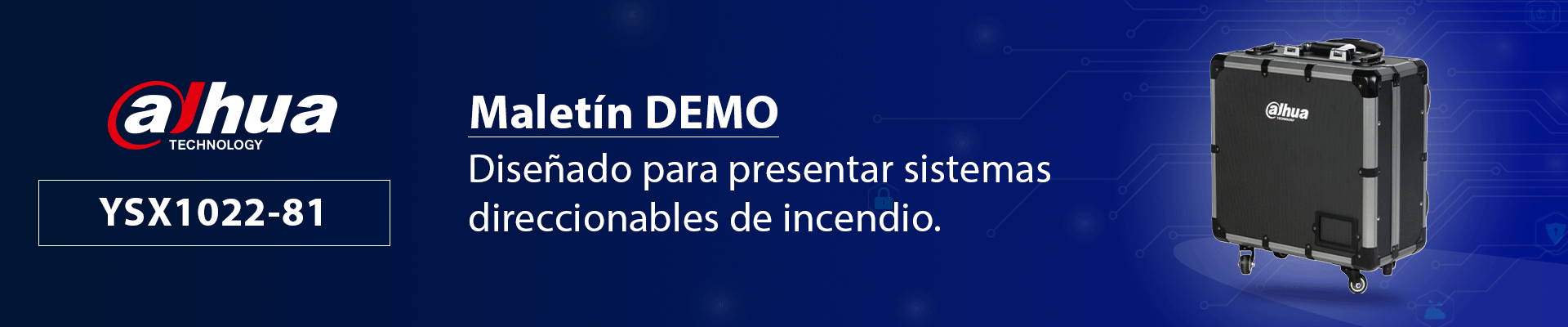 alhua
TECHNOLOGY

YSX1022-81

Maletín DEMO

Diseñado para presentar sistemas direccionables de incendio.

alhua
TECHNOLOGY